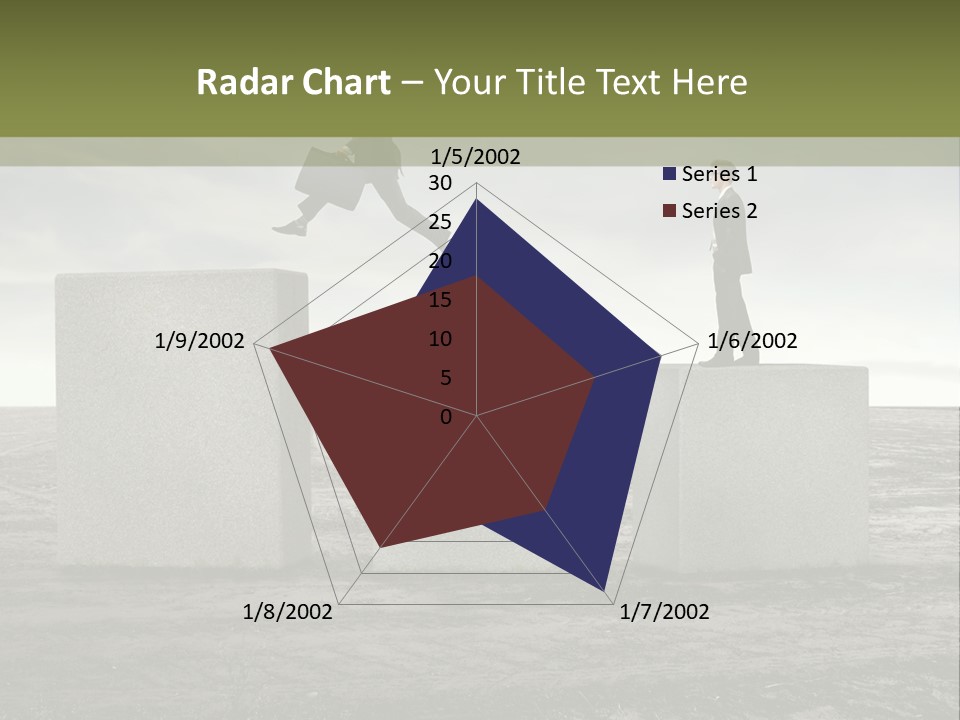 Radar Chart – Your Title Text Here

1/5/2002
30
25
20
15
10
5
0
1/6/2002
1/7/2002
1/8/2002
1/9/2002

Series 1
Series 2